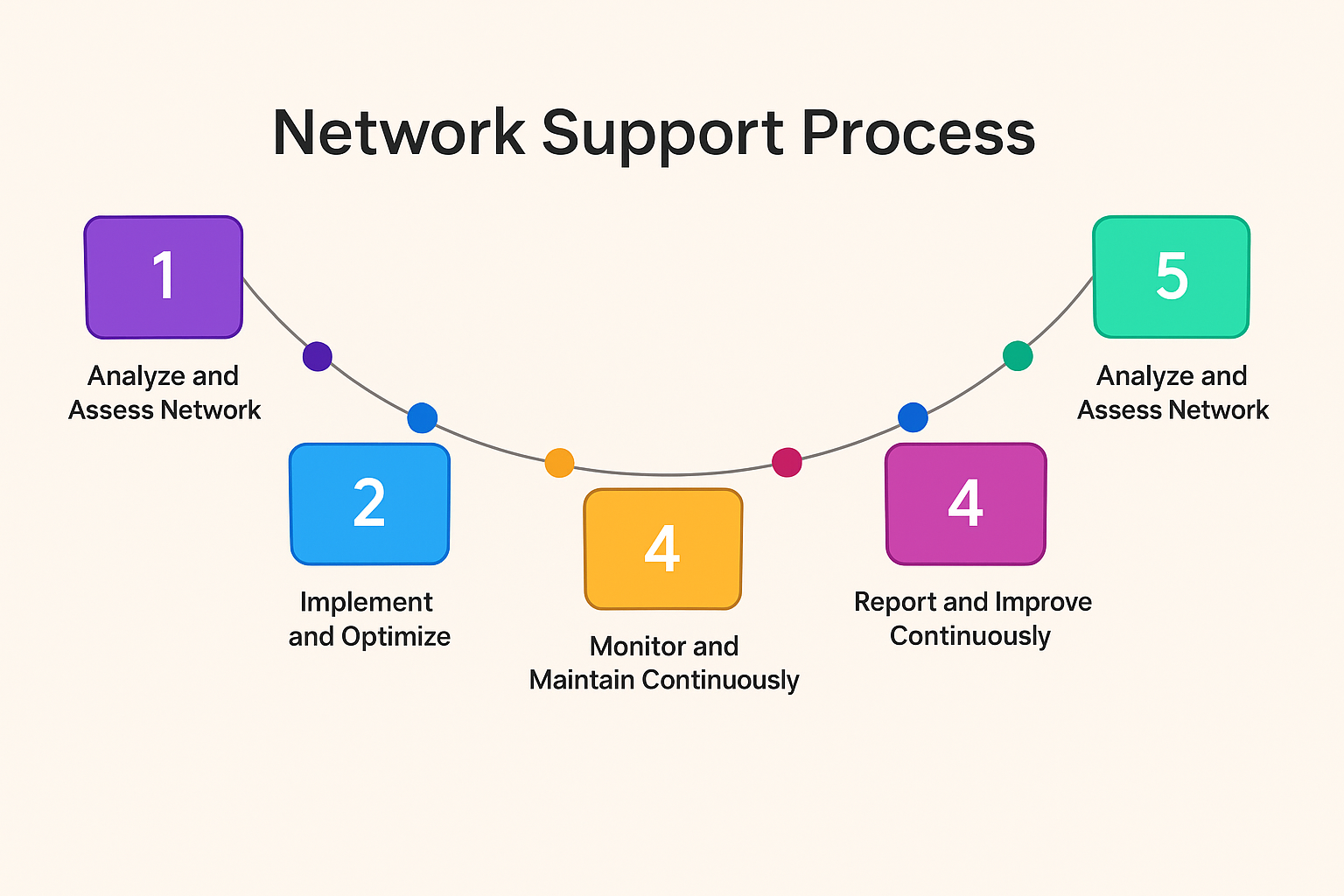 Network Support Process

1

Analyze and Assess Network

2

Implement and Optimize

4

Monitor and Maintain Continuously

4

Report and Improve Continuously

5

Analyze and Assess Network